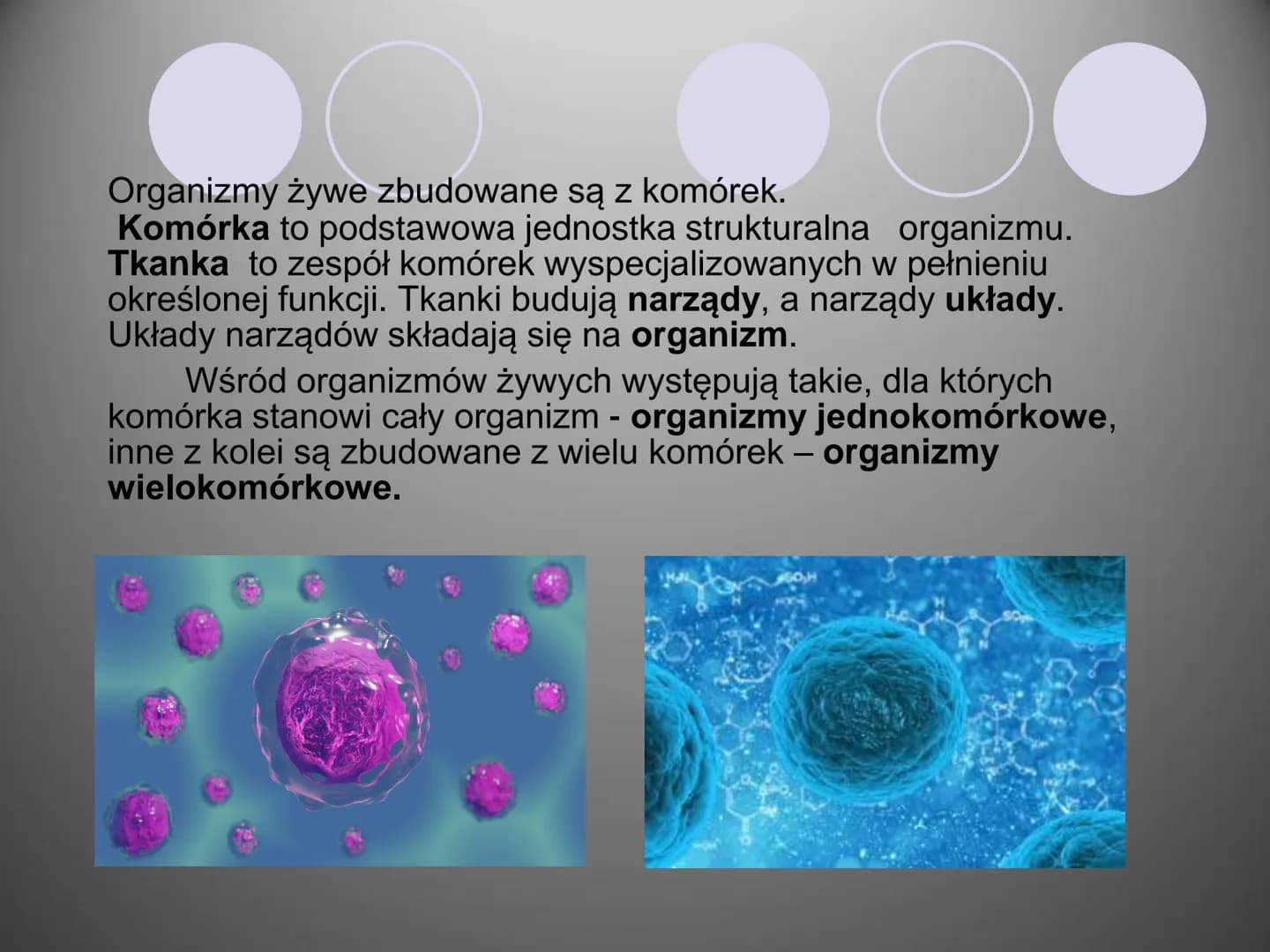 Organizmy żywe zbudowane są z komórek.
Komórka to podstawowa jednostka strukturalna organizmu. Tkanka to zespół komórek wyspecjalizowanych w pełnieniu określonej funkcji. Tkanki budują narządy, a narządy układy. Układy narządów składają się na organizm.

Wśród organizmów żywych występują takie, dla których komórka stanowi cały organizm - organizmy jednokomórkowe, inne z kolei są zbudowane z wielu komórek – organizmy wielokomórkowe.